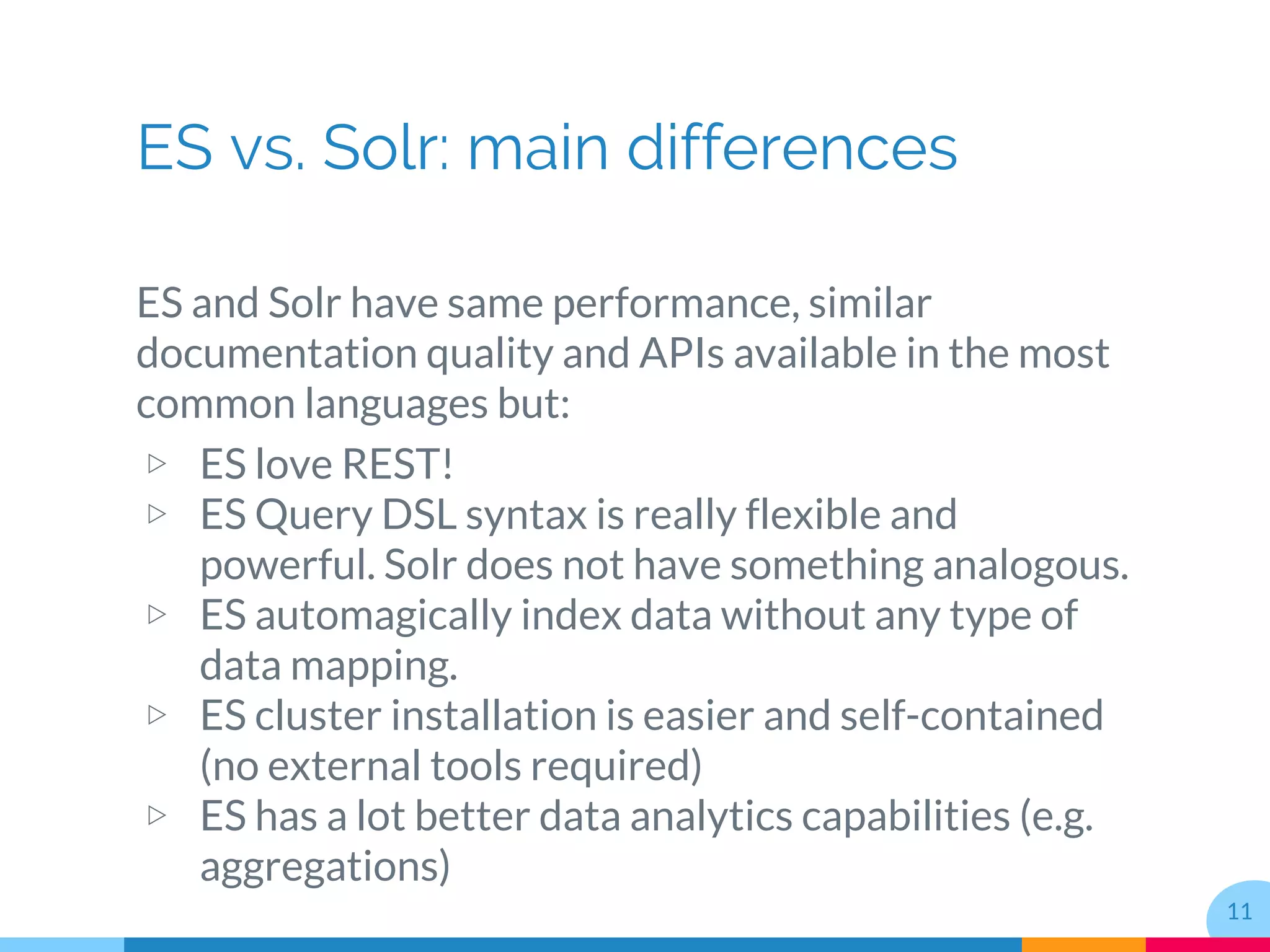 ES vs. Solr: main differences

ES and Solr have same performance, similar documentation quality and APIs available in the most common languages but:

▷ ES love REST!
▷ ES Query DSL syntax is really flexible and powerful. Solr does not have something analogous.
▷ ES automagically index data without any type of data mapping.
▷ ES cluster installation is easier and self-contained (no external tools required)
▷ ES has a lot better data analytics capabilities (e.g. aggregations)

11